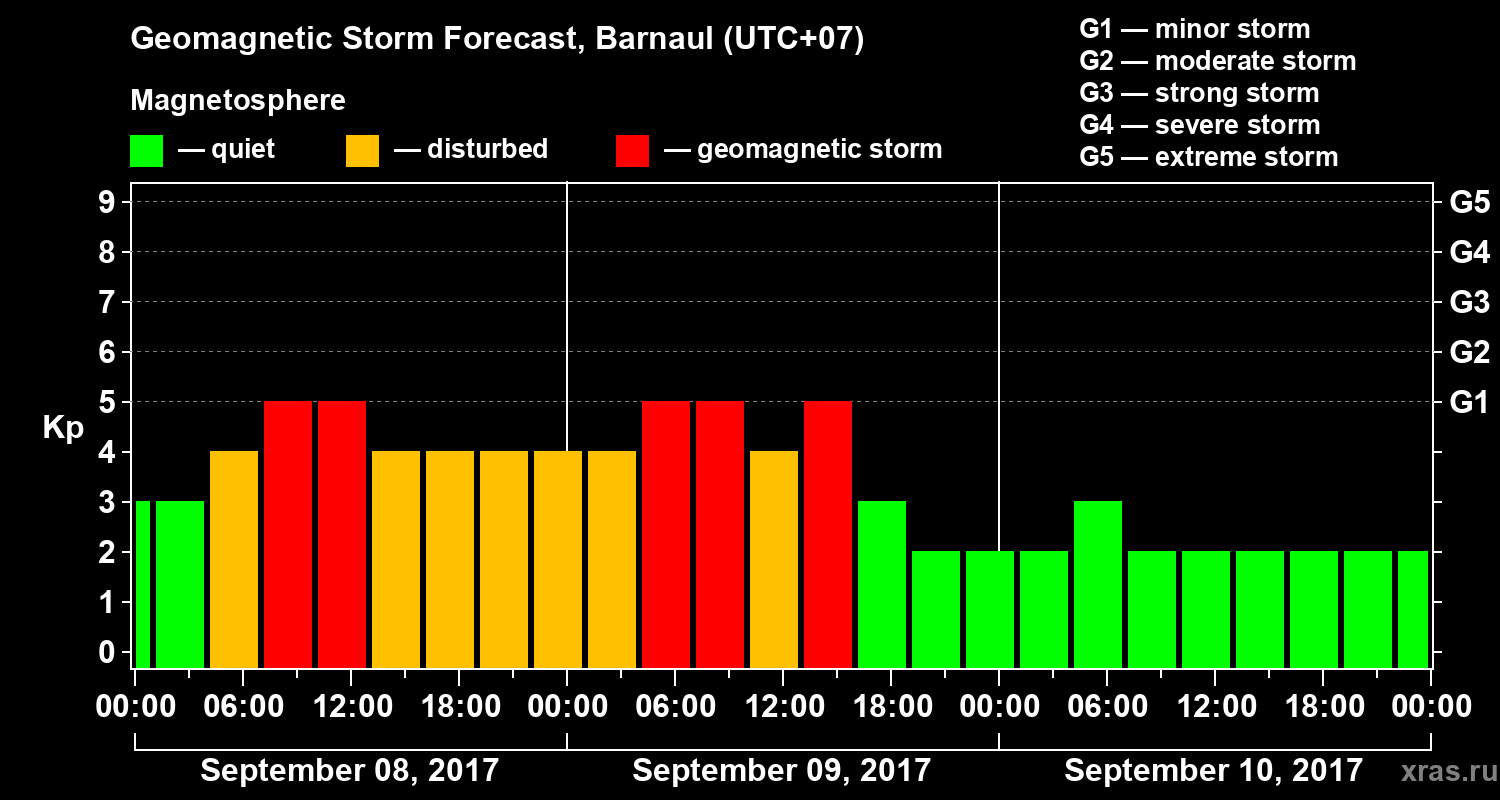 Geomagnetic Storm Forecast, Barnaul (UTC+07)

Magnetosphere

— quiet — disturbed — geomagnetic storm

G1 — minor storm
G2 — moderate storm
G3 — strong storm
G4 — severe storm
G5 — extreme storm

Kp

9
8
7
6
5
4
3
2
1
0

G5
G4
G3
G2
G1

00:00 06:00 12:00 18:00 00:00 06:00 12:00 18:00 00:00 06:00 12:00 18:00 00:00

September 08, 2017
September 09, 2017
September 10, 2017

xras.ru